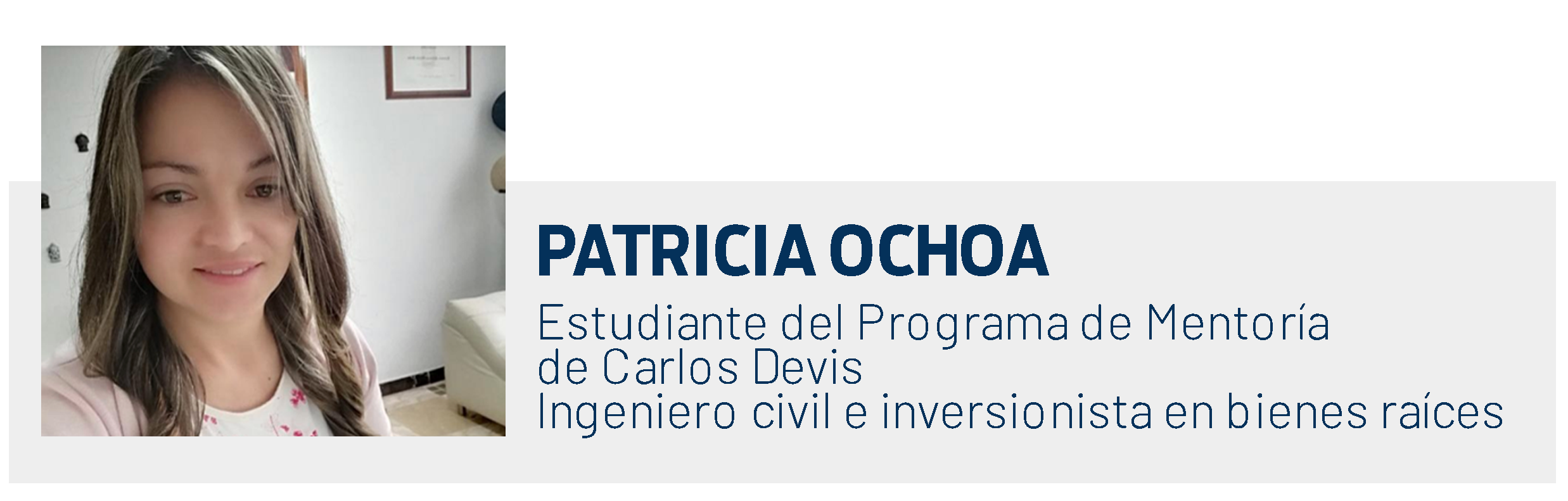 PATRICIA OCHOA

Estudiante del Programa de Mentoría de Carlos Devis
Ingeniero civil e inversionista en bienes raíces